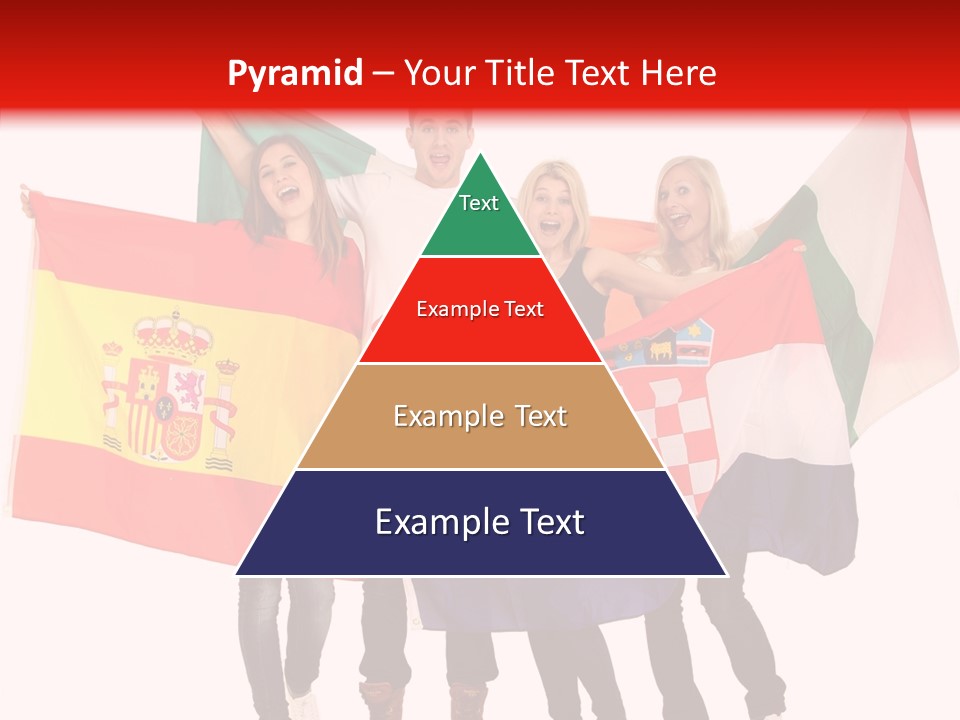 Pyramid – Your Title Text Here

Text

Example Text

Example Text

Example Text